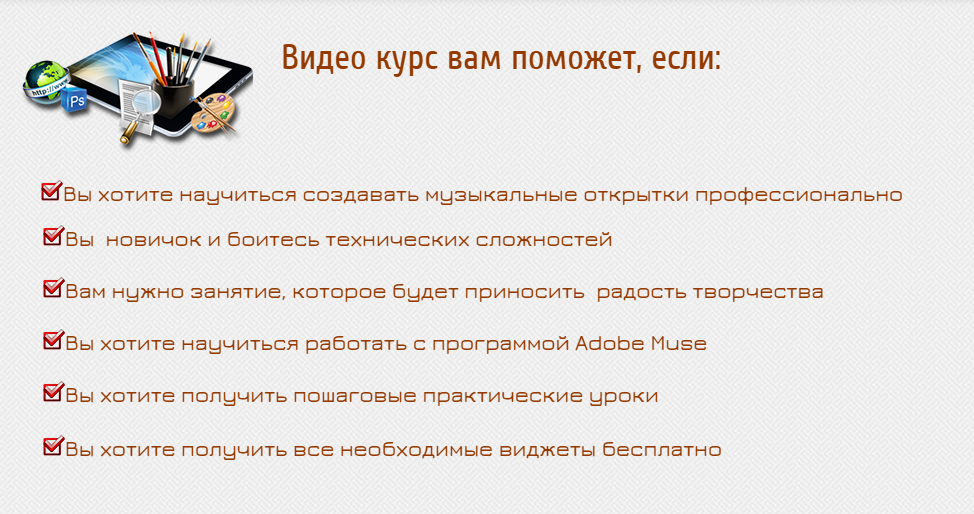 http://www
Ps

Видео курс вам поможет, если:

Вы хотите научиться создавать музыкальные открытки профессионально

Вы новичок и боитесь технических сложностей

Вам нужно занятие, которое будет приносить радость творчества

Вы хотите научиться работать с программой Adobe Muse

Вы хотите получить пошаговые практические уроки

Вы хотите получить все необходимые виджеты бесплатно